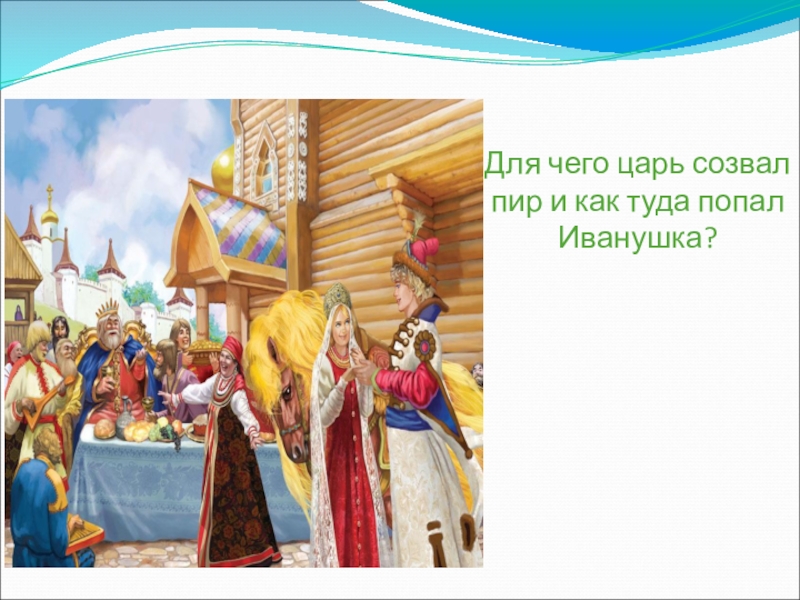 Для чего царь созвал пир и как туда попал Иванушка?